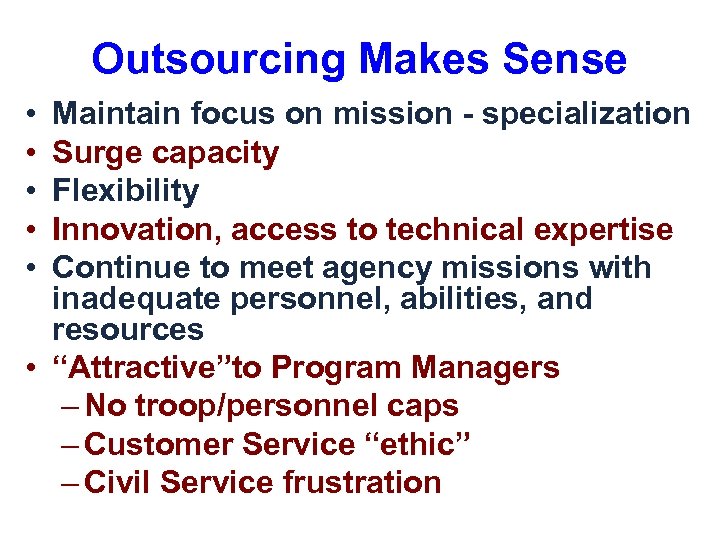 Outsourcing Makes Sense

• Maintain focus on mission - specialization
• Surge capacity
• Flexibility
• Innovation, access to technical expertise
• Continue to meet agency missions with inadequate personnel, abilities, and resources
• “Attractive”to Program Managers
– No troop/personnel caps
– Customer Service “ethic”
– Civil Service frustration